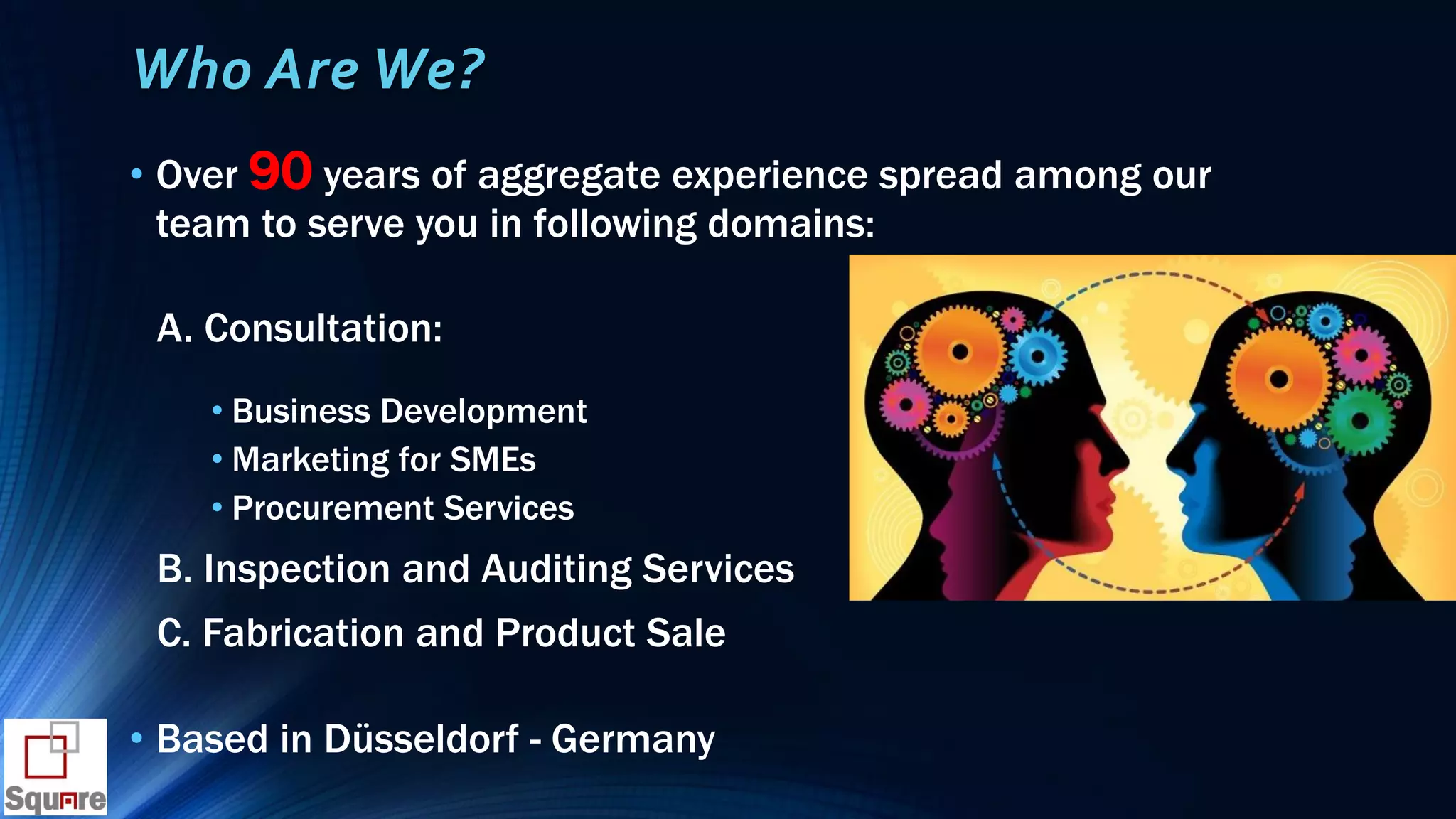 Who Are We?

• Over 90 years of aggregate experience spread among our team to serve you in following domains:

A. Consultation:

• Business Development
• Marketing for SMEs
• Procurement Services

B. Inspection and Auditing Services

C. Fabrication and Product Sale

• Based in Düsseldorf - Germany

Square